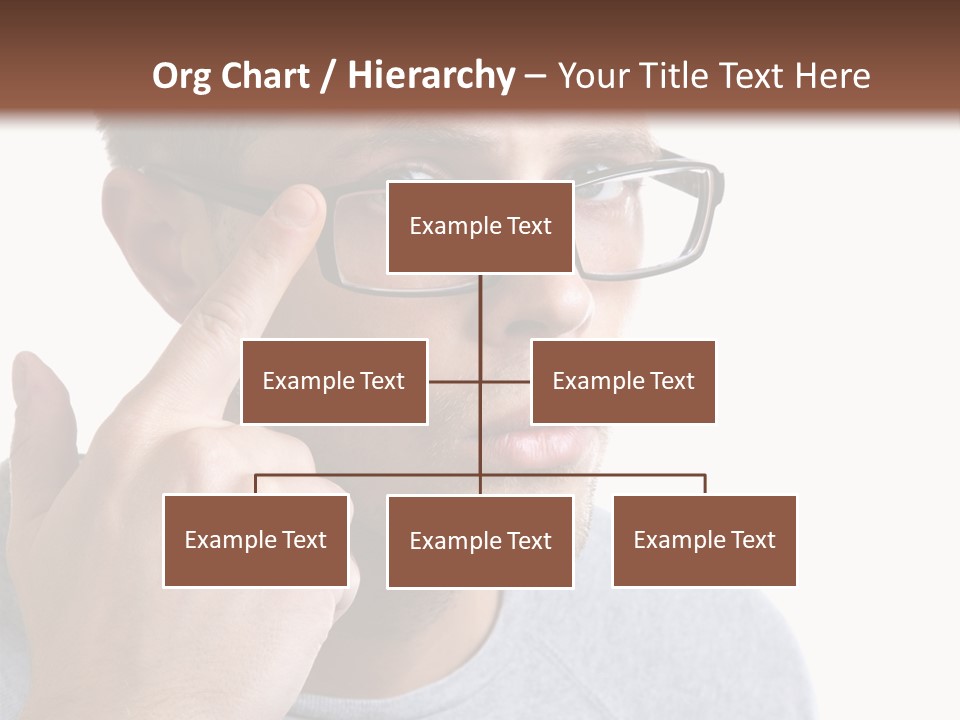 Org Chart / Hierarchy – Your Title Text Here

Example Text

Example Text

Example Text

Example Text

Example Text

Example Text